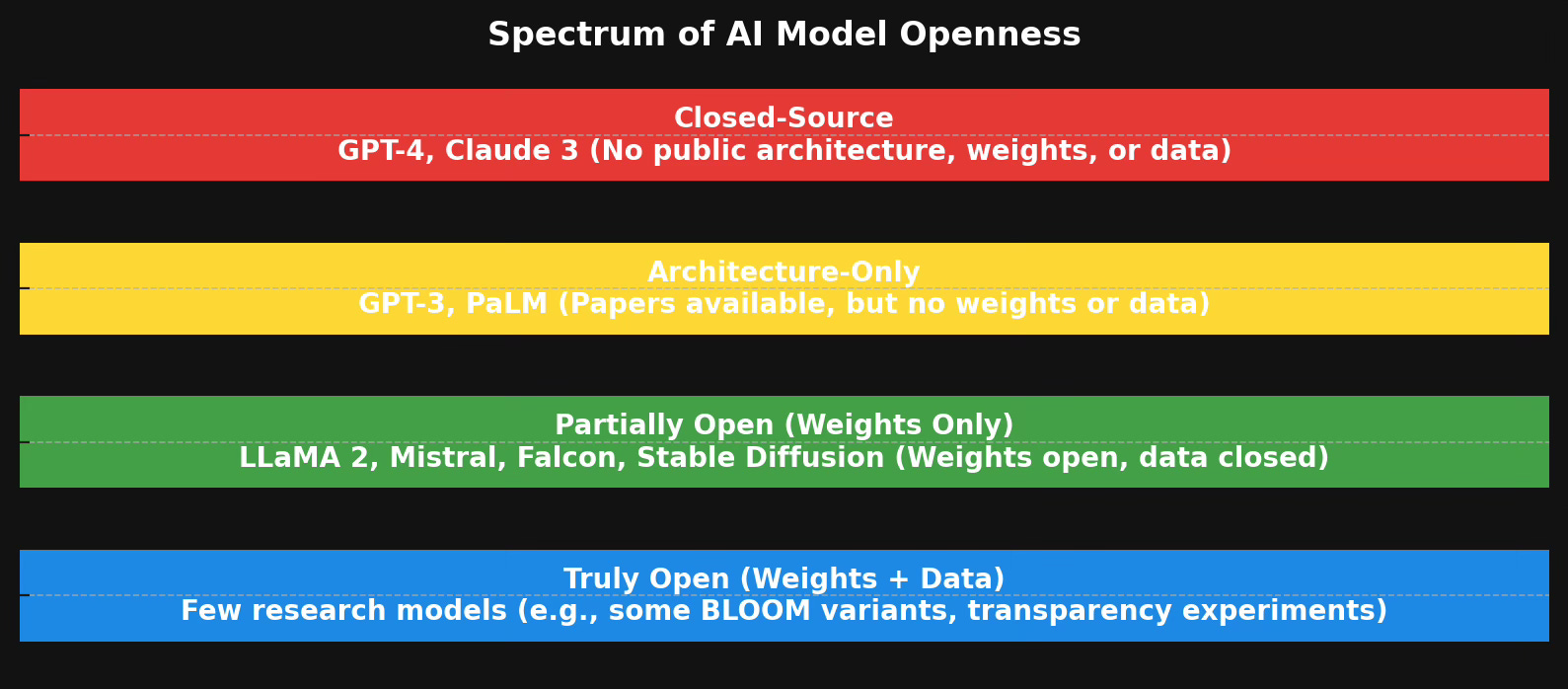 Spectrum of AI Model Openness

Closed-Source
GPT-4, Claude 3 (No public architecture, weights, or data)

Architecture-Only
GPT-3, PaLM (Papers available, but no weights or data)

Partially Open (Weights Only)
LLaMA 2, Mistral, Falcon, Stable Diffusion (Weights open, data closed)

Truly Open (Weights + Data)
Few research models (e.g., some BLOOM variants, transparency experiments)